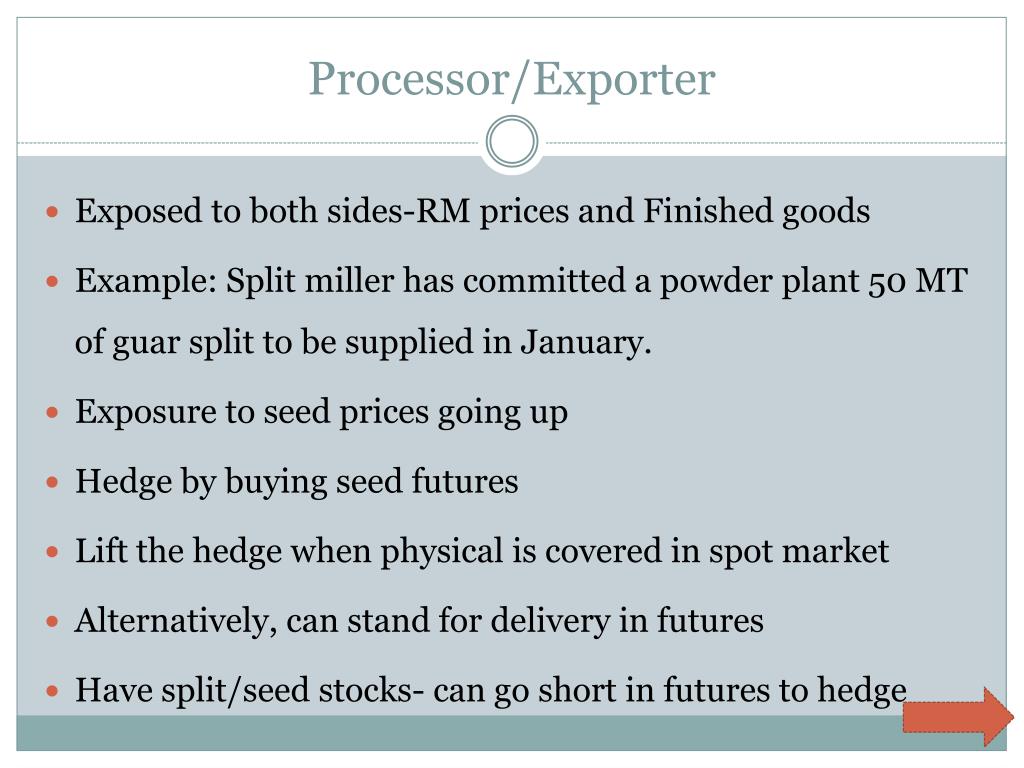 Processor/Exporter

- Exposed to both sides-RM prices and Finished goods
- Example: Split miller has committed a powder plant 50 MT of guar split to be supplied in January.
- Exposure to seed prices going up
- Hedge by buying seed futures
- Lift the hedge when physical is covered in spot market
- Alternatively, can stand for delivery in futures
- Have split/seed stocks- can go short in futures to hedge